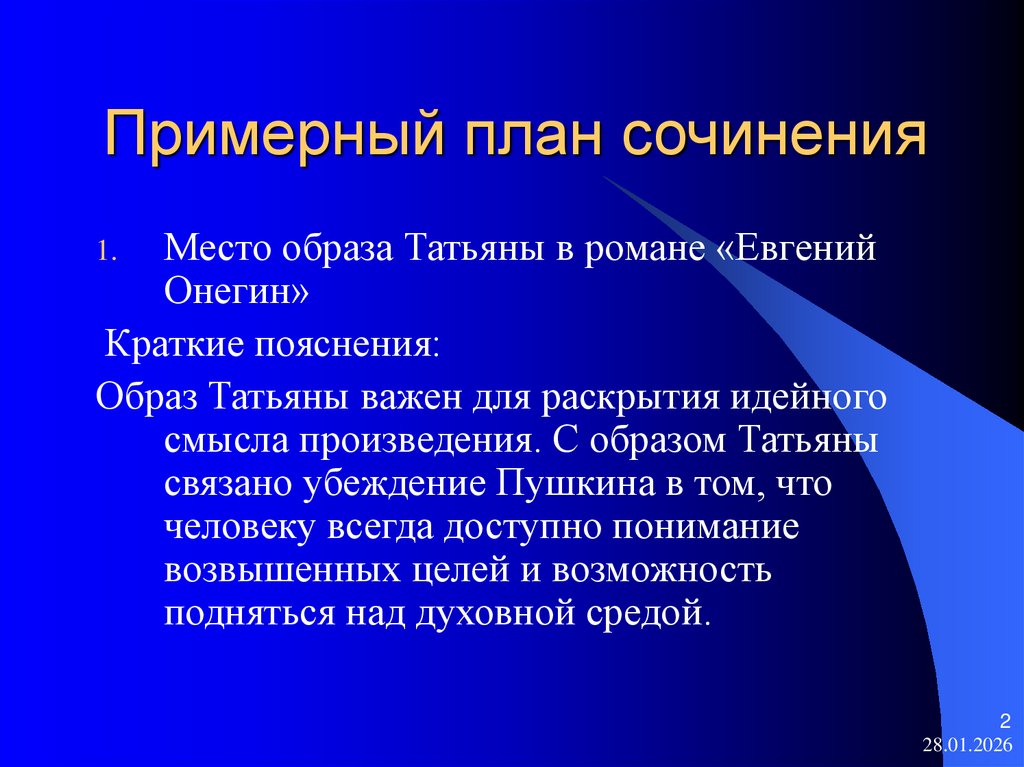 Примерный план сочинения

1. Место образа Татьяны в романе «Евгений Онегин»

Краткие пояснения:

Образ Татьяны важен для раскрытия идейного смысла произведения. С образом Татьяны связано убеждение Пушкина в том, что человеку всегда доступно понимание возвышенных целей и возможность подняться над духовной средой.

2
28.01.2026